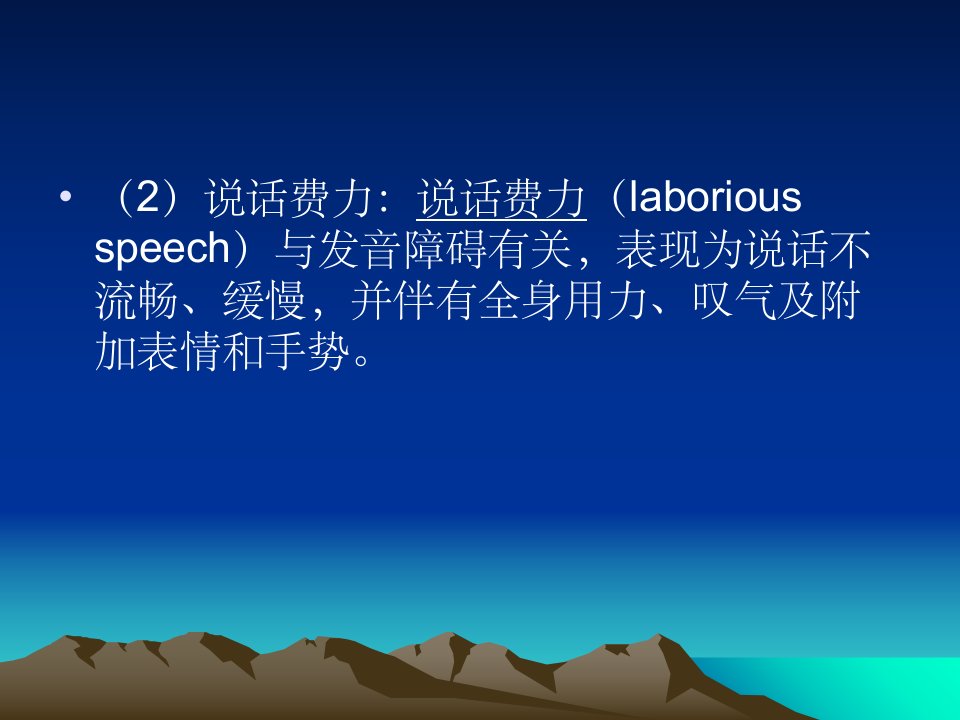 • （2）说话费力：说话费力（laborious speech）与发音障碍有关，表现为说话不流畅、缓慢，并伴有全身用力、叹气及附加表情和手势。